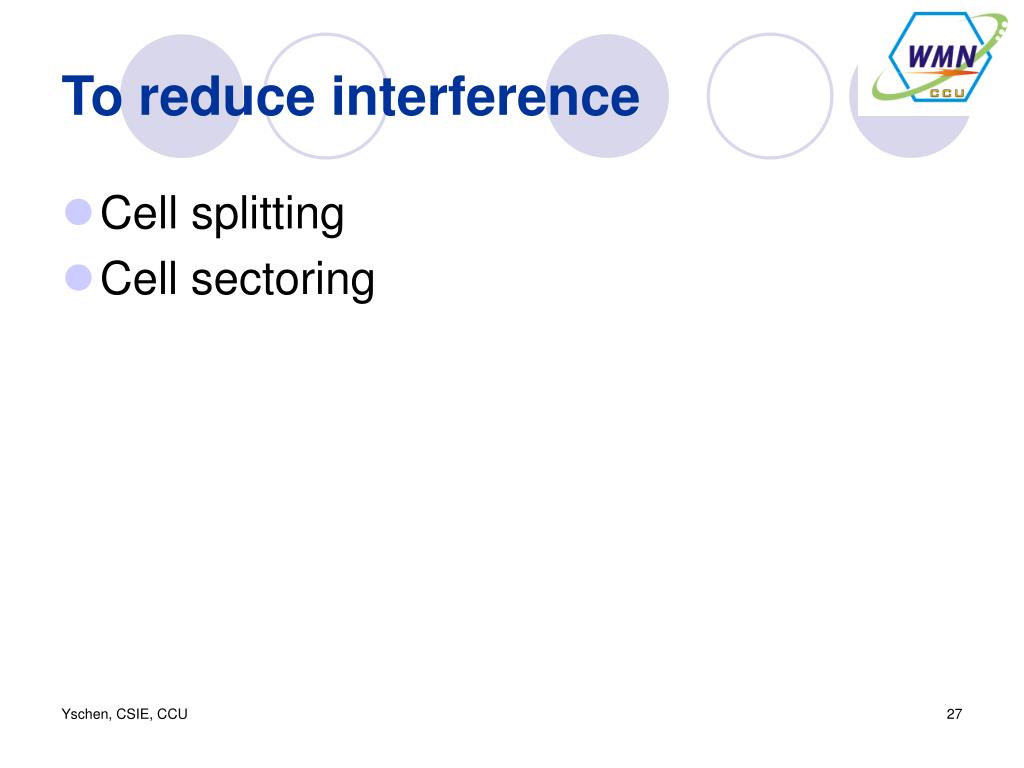 WMN
CCU

To reduce interference

Cell splitting
Cell sectoring

Yschen, CSIE, CCU

27